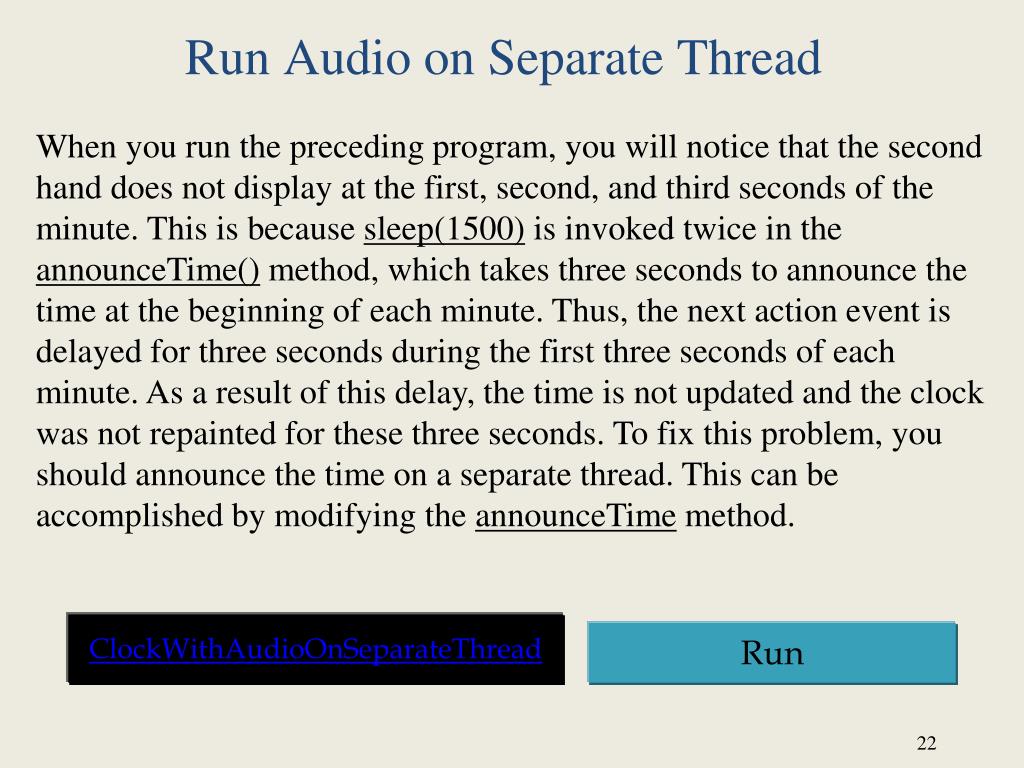 Run Audio on Separate Thread

When you run the preceding program, you will notice that the second hand does not display at the first, second, and third seconds of the minute. This is because sleep(1500) is invoked twice in the announceTime() method, which takes three seconds to announce the time at the beginning of each minute. Thus, the next action event is delayed for three seconds during the first three seconds of each minute. As a result of this delay, the time is not updated and the clock was not repainted for these three seconds. To fix this problem, you should announce the time on a separate thread. This can be accomplished by modifying the announceTime method.

ClockWithAudioOnSeparateThread

Run

22